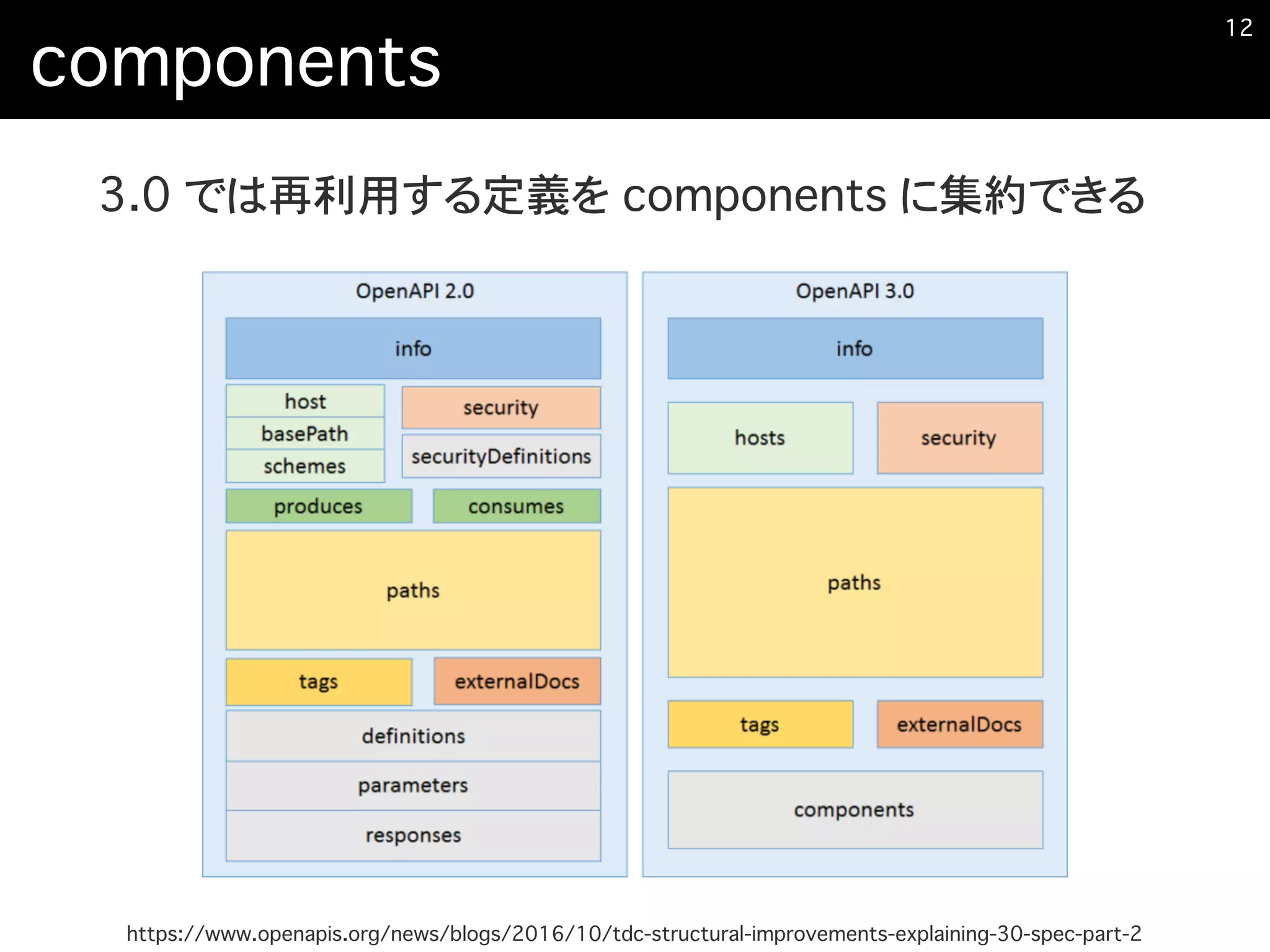 components

12

3.0 では再利用する定義を components に集約できる

OpenAPI 2.0

info

host

basePath

schemes

security

securityDefinitions

produces

consumes

paths

tags

externalDocs

definitions

parameters

responses

OpenAPI 3.0

info

hosts

security

paths

tags

externalDocs

components

https://www.openapis.org/news/blogs/2016/10/tdc-structural-improvements-explaining-30-spec-part-2